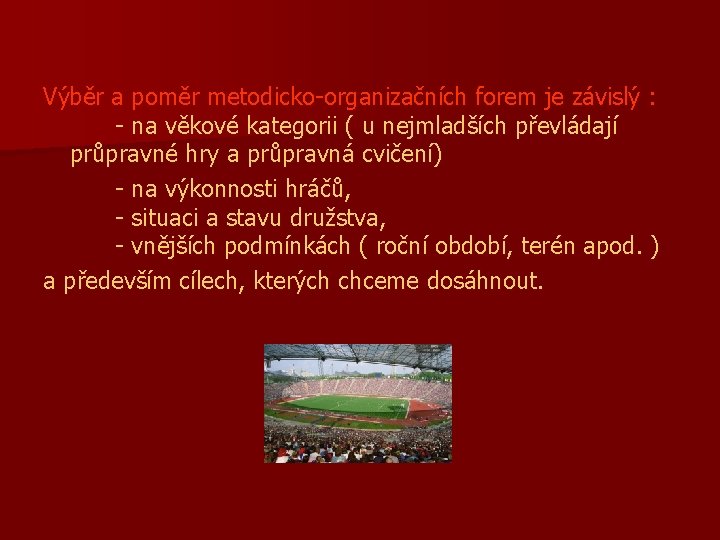 Výběr a poměr metodicko-organizačních forem je závislý :
- na věkové kategorii ( u nejmladších převládají průpravné hry a průpravná cvičení)
- na výkonnosti hráčů,
- situaci a stavu družstva,
- vnějších podmínkách ( roční období, terén apod. )
a především cílech, kterých chceme dosáhnout.